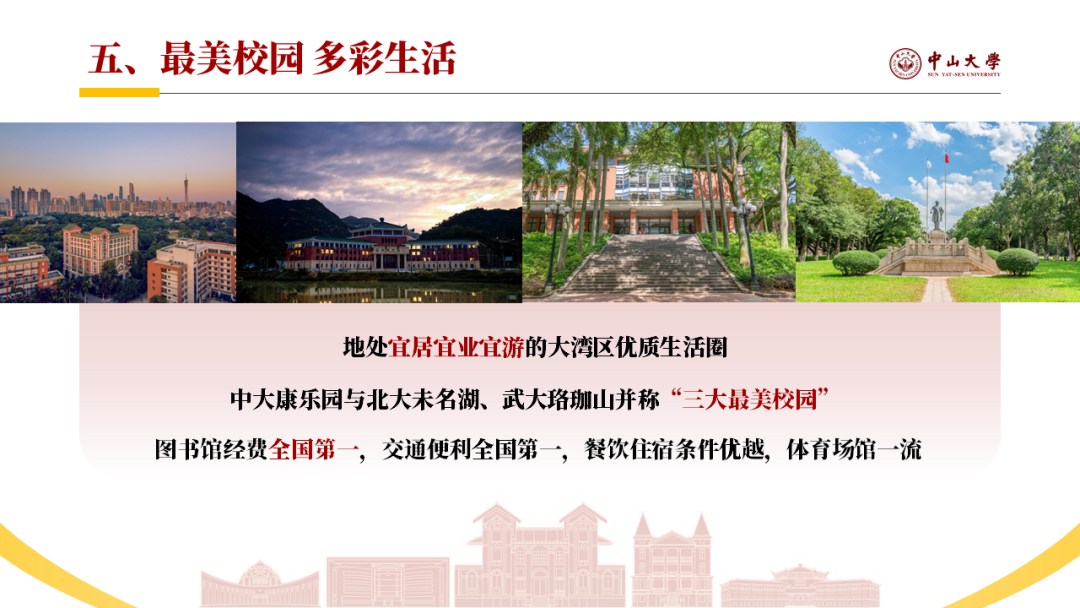 五、最美校园 多彩生活

中山大學
SUN YAT-SEN UNIVERSITY

地处宜居宜业宜游的大湾区优质生活圈

中大康乐园与北大未名湖、武大珞珈山并称“三大最美校园”

图书馆经费全国第一，交通便利全国第一，餐饮住宿条件优越，体育场馆一流